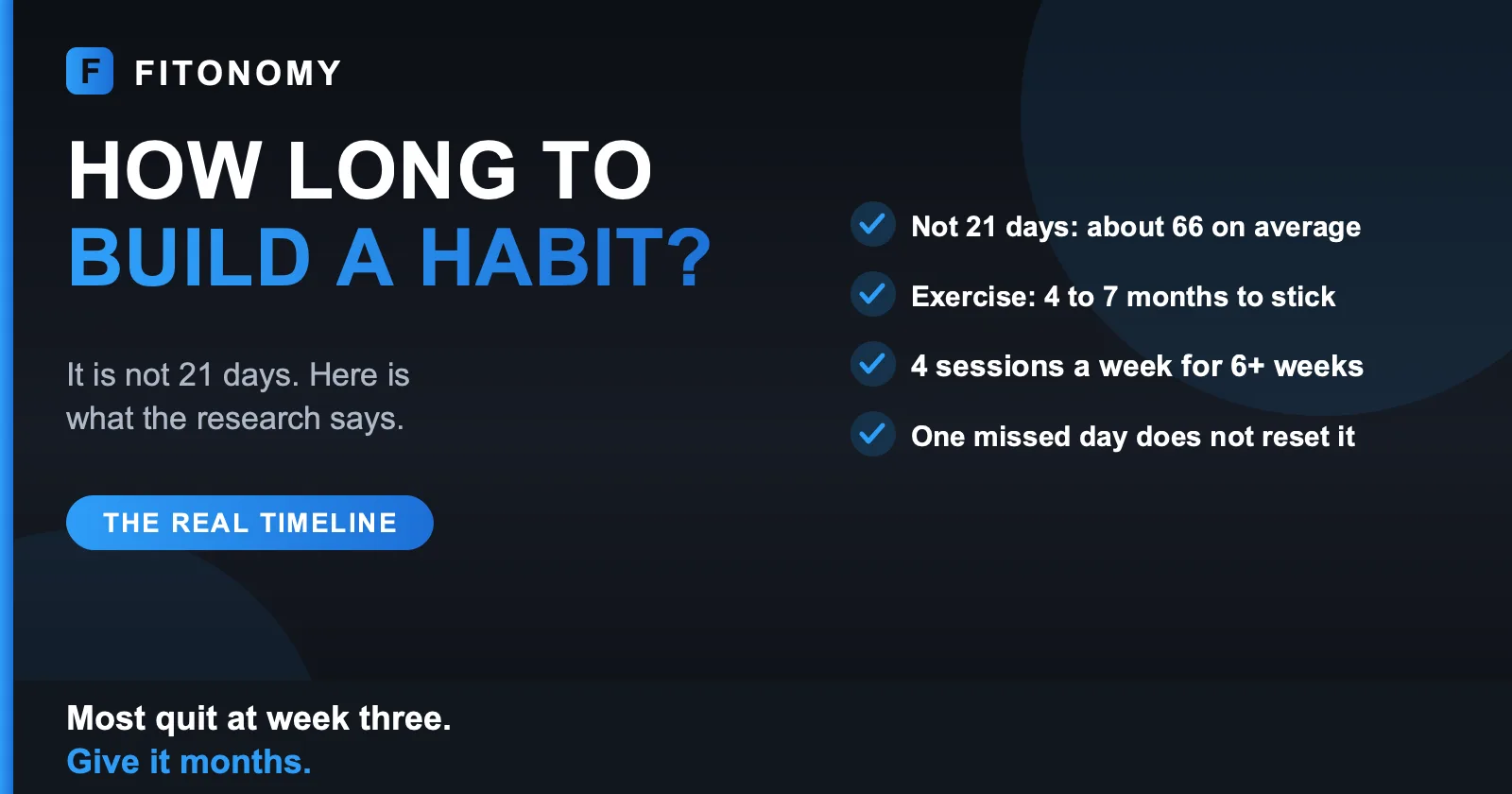 F FITONOMY

HOW LONG TO
BUILD A HABIT?

It is not 21 days. Here is what the research says.

THE REAL TIMELINE

Not 21 days: about 66 on average

Exercise: 4 to 7 months to stick

4 sessions a week for 6+ weeks

One missed day does not reset it

Most quit at week three.
Give it months.